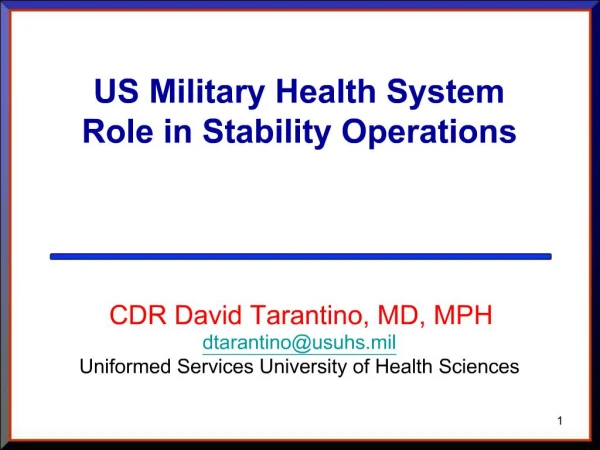 US Military Health System Role in Stability Operations

CDR David Tarantino, MD, MPH
dtarantino@usuhs.mil
Uniformed Services University of Health Sciences

1